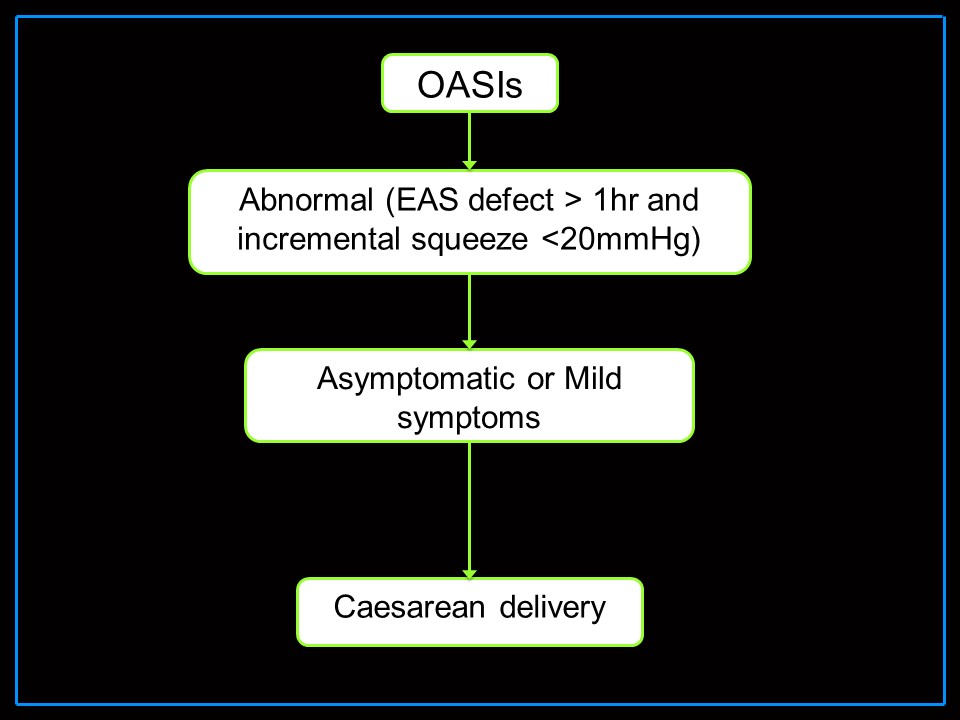 OASIs

Abnormal (EAS defect > 1hr and incremental squeeze <20mmHg)

Asymptomatic or Mild symptoms

Caesarean delivery